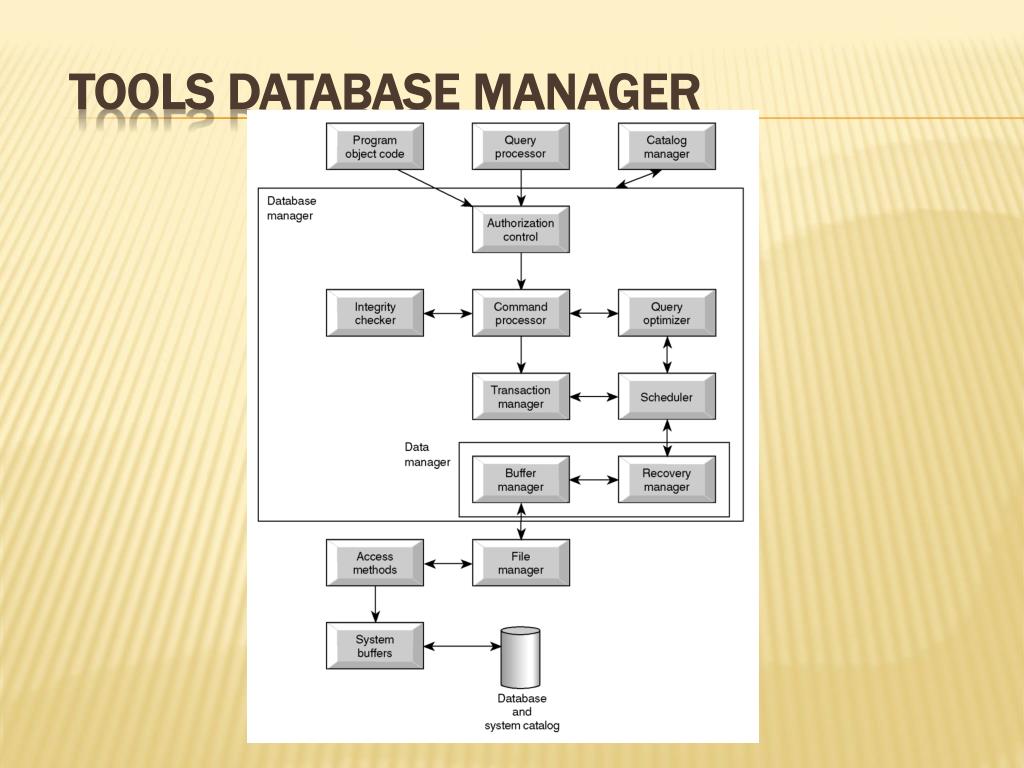 TOOLS DATABASE MANAGER

Program object code

Query processor

Catalog manager

Database manager

Authorization control

Integrity checker

Command processor

Query optimizer

Transaction manager

Scheduler

Data manager

Buffer manager

Recovery manager

Access methods

File manager

System buffers

Database and system catalog